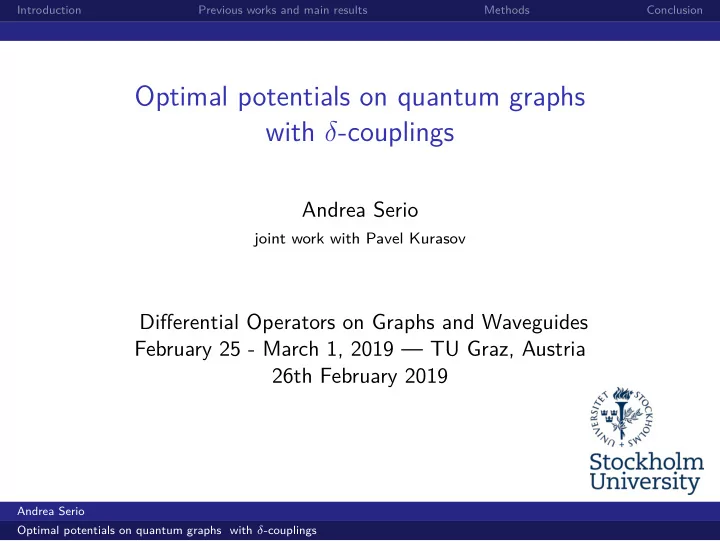 Introduction Previous works and main results Methods Conclusion

Optimal potentials on quantum graphs with $\delta$-couplings

Andrea Serio
joint work with Pavel Kurasov

Differential Operators on Graphs and Waveguides
February 25 - March 1, 2019 — TU Graz, Austria
26th February 2019

STOCKHOLMS UNIVERSITET
Stockholm University

Andrea Serio
Optimal potentials on quantum graphs with $\delta$-couplings